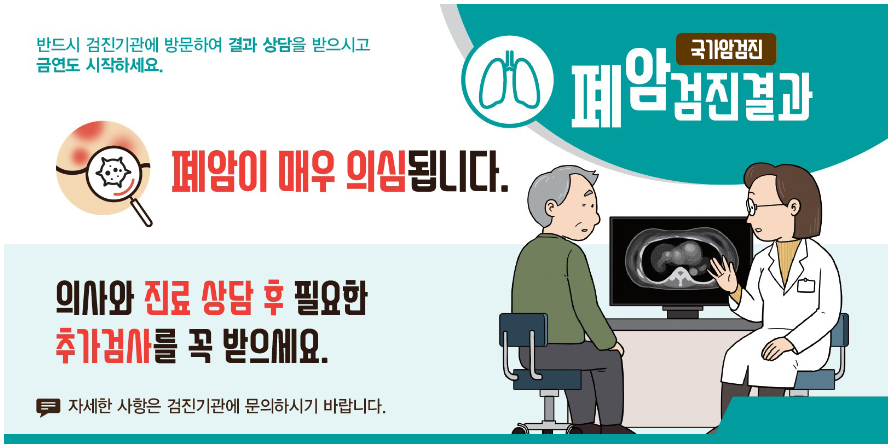 반드시 검진기관에 방문하여 결과 상담을 받으시고 금연도 시작하세요.

국가암검진
폐암검진결과

폐암이 매우 의심됩니다.

의사와 진료 상담 후 필요한 추가검사를 꼭 받으세요.

자세한 사항은 검진기관에 문의하시기 바랍니다.